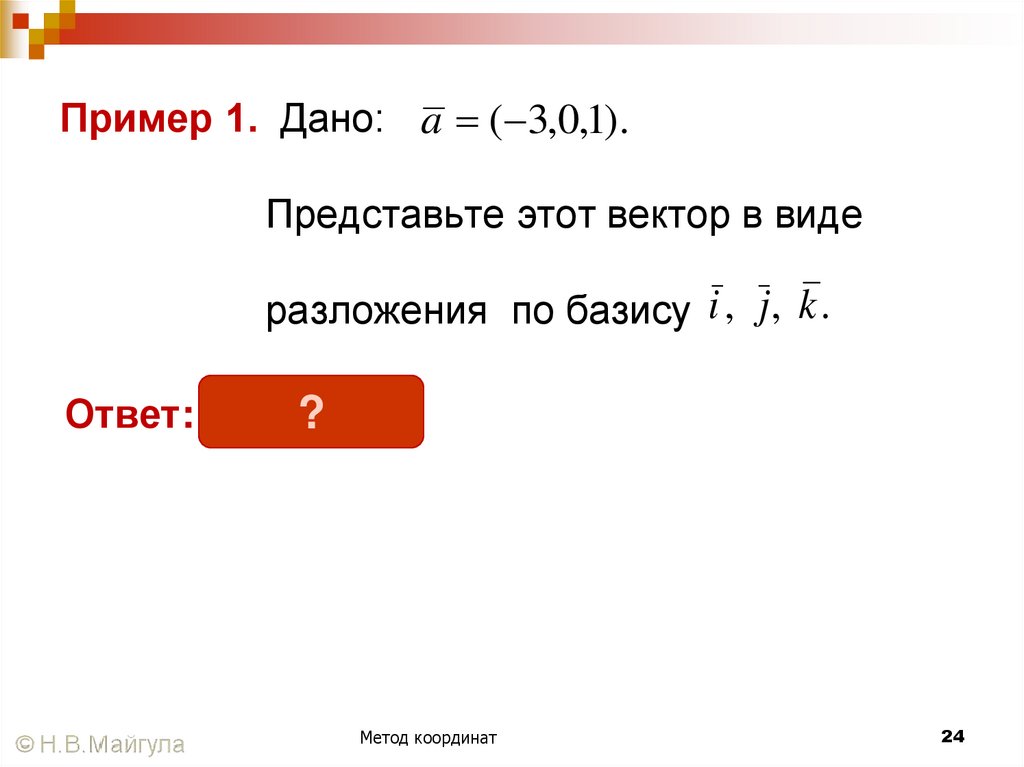 Пример 1. Дано: $\overline{a} = (-3,0,1).$

Представьте этот вектор в виде разложения по базису $\overline{i}, \overline{j}, \overline{k}.$

Ответ: ?

© Н.В.Майгула

Метод координат

24